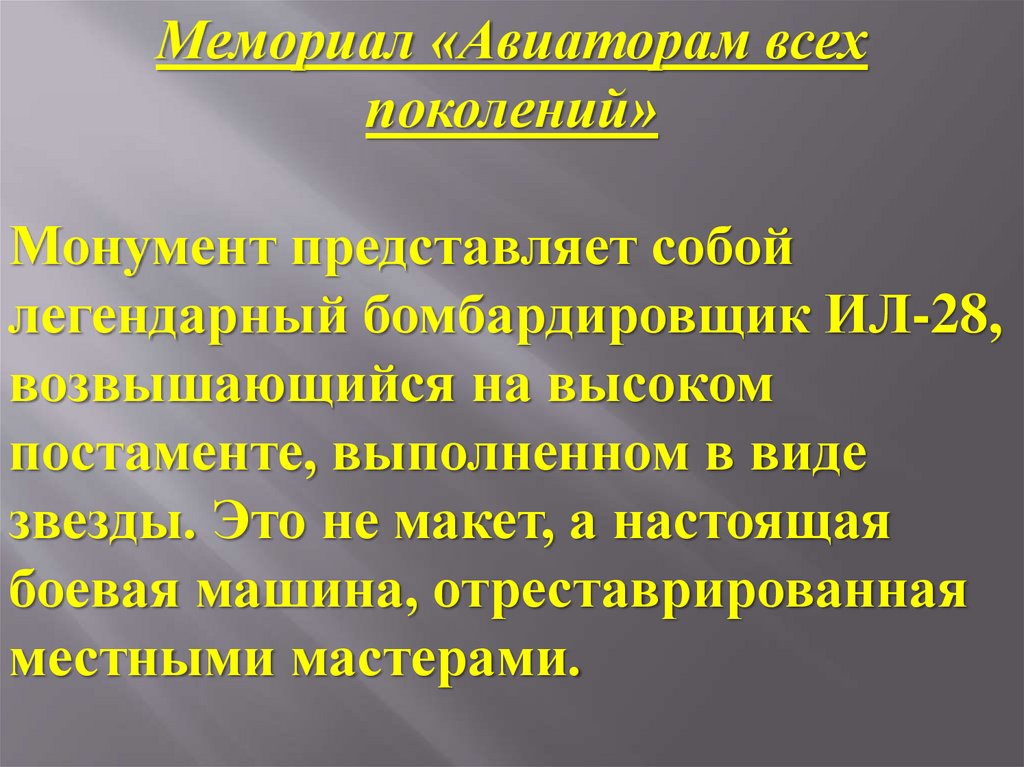 Мемориал «Авиаторам всех поколений»

Монумент представляет собой легендарный бомбардировщик ИЛ-28, возвышающийся на высоком постаменте, выполненном в виде звезды. Это не макет, а настоящая боевая машина, отреставрированная местными мастерами.